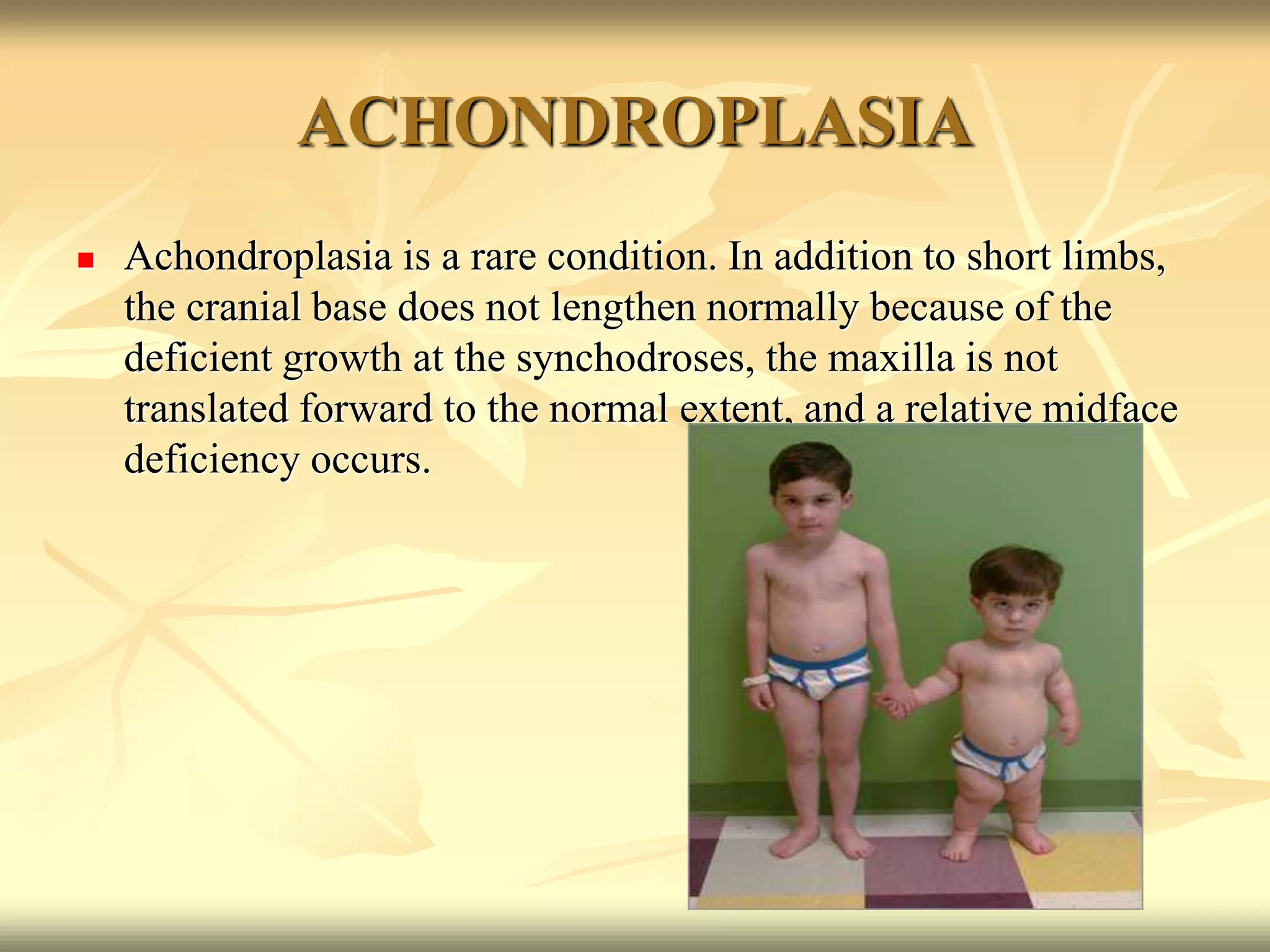 ACHONDROPLASIA

Achondroplasia is a rare condition. In addition to short limbs, the cranial base does not lengthen normally because of the deficient growth at the synchodroses, the maxilla is not translated forward to the normal extent, and a relative midface deficiency occurs.